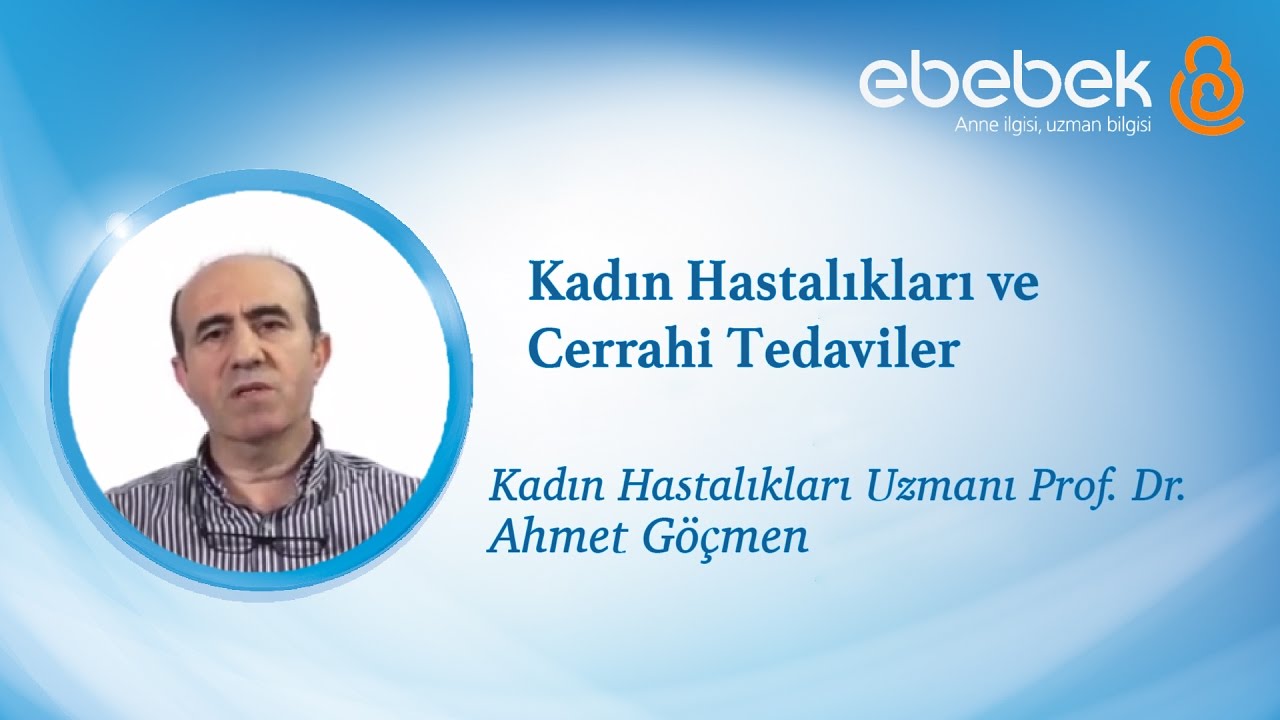 ebebek
Anne ilgisi, uzman bilgisi

Kadın Hastalıkları ve Cerrahi Tedaviler

Kadın Hastalıkları Uzmanı Prof. Dr. Ahmet Göçmen